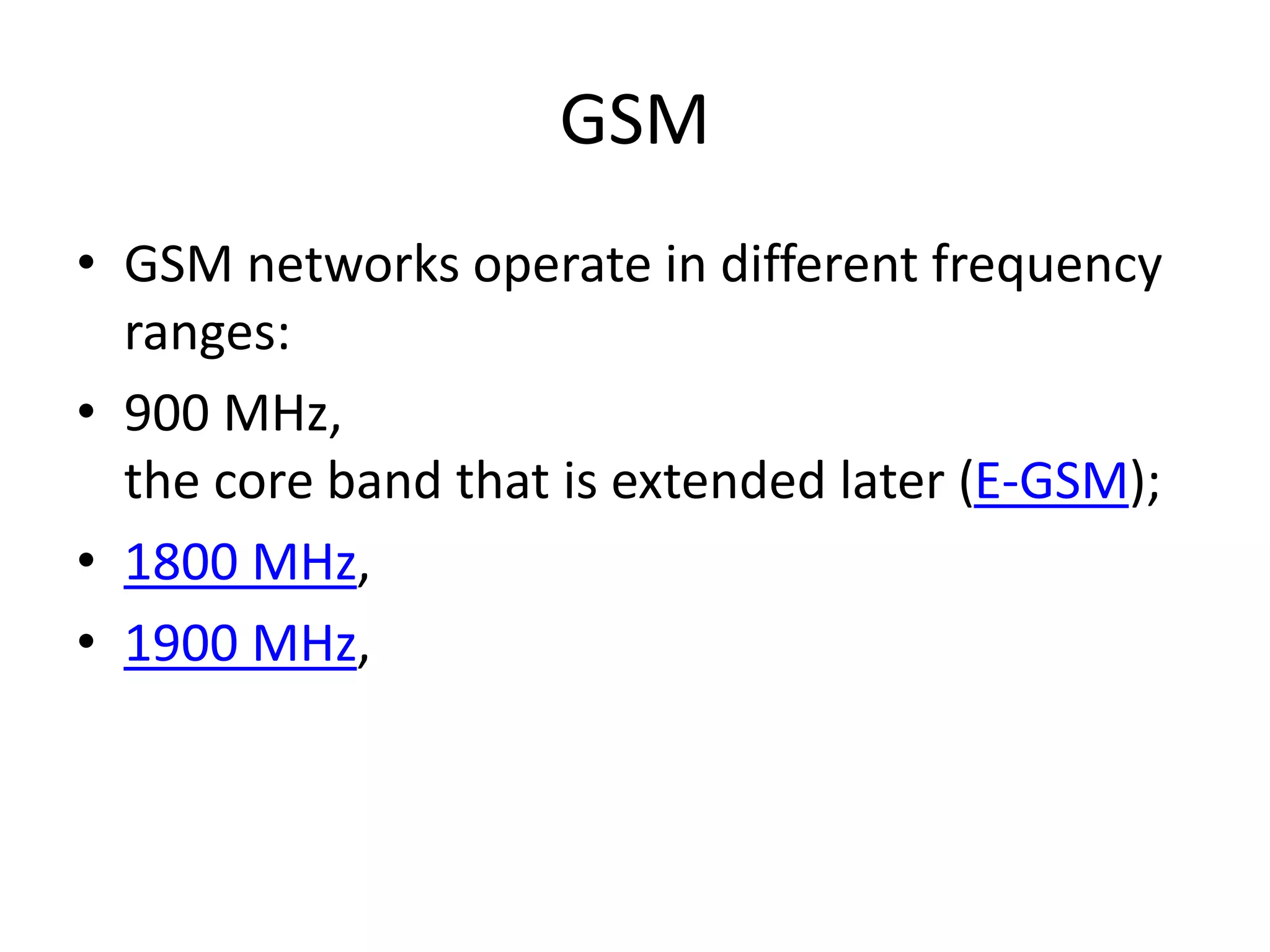 GSM

• GSM networks operate in different frequency ranges:
• 900 MHz,
the core band that is extended later (E-GSM);
• 1800 MHz,
• 1900 MHz,